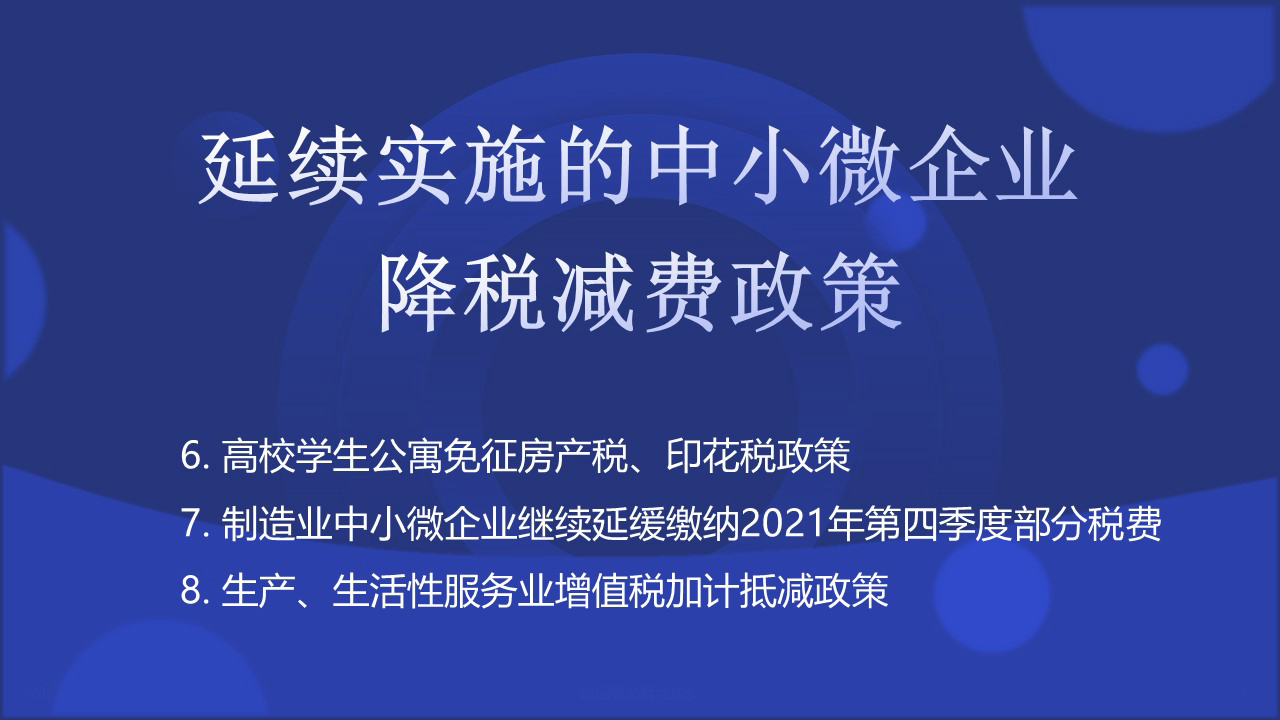 延续实施的中小微企业
降税减费政策

6. 高校学生公寓免征房产税、印花税政策

7. 制造业中小微企业继续延缓缴纳2021年第四季度部分税费

8. 生产、生活性服务业增值税加计抵减政策